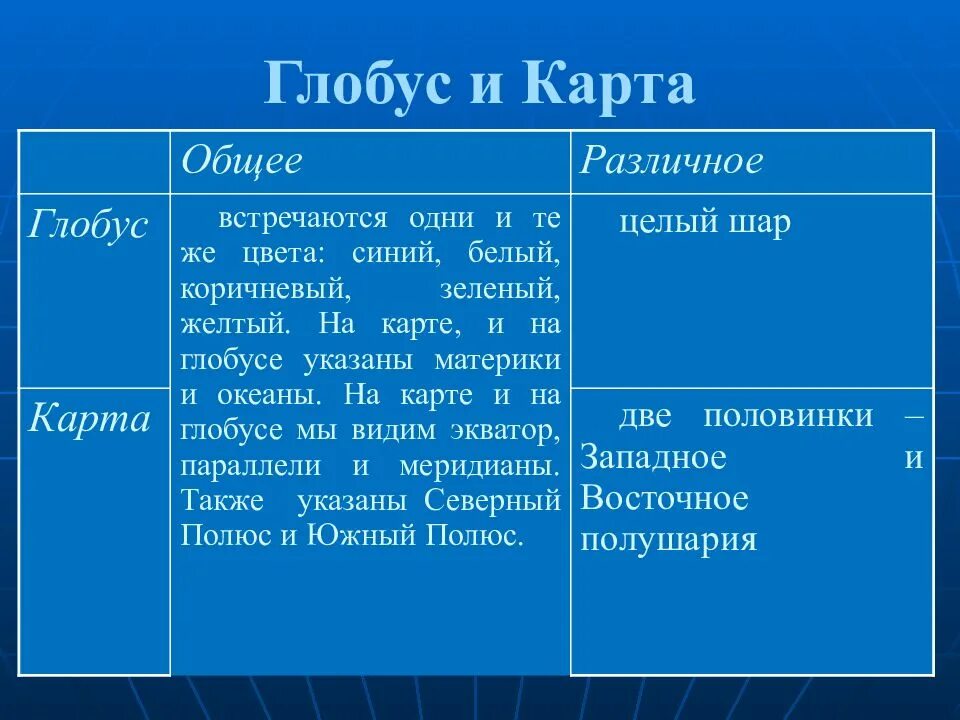 Глобус и Карта

| | Общее | Различное |
|---|---|---|
| Глобус | встречаются одни и те же цвета: синий, белый, коричневый, зеленый, желтый. На карте, и на глобусе указаны материки и океаны. На карте и на глобусе мы видим экватор, параллели и меридианы. Также указаны Северный Полюс и Южный Полюс. | целый шар |
| Карта | | две половинки – Западное и Восточное полушария |